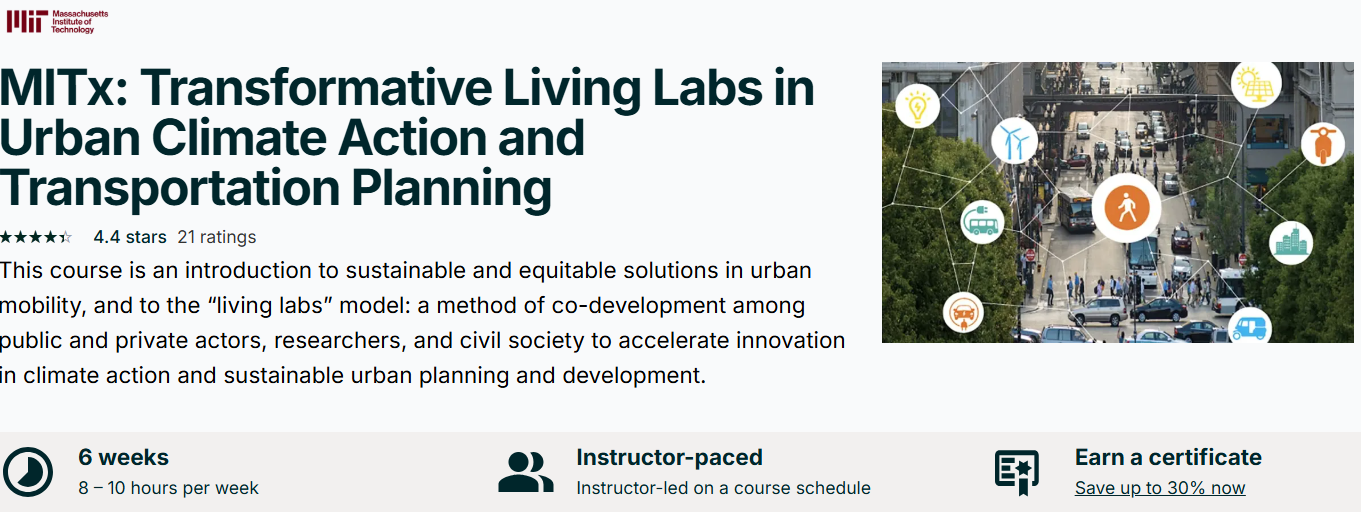 Massachusetts Institute of Technology

MITx: Transformative Living Labs in Urban Climate Action and Transportation Planning

4.4 stars 21 ratings

This course is an introduction to sustainable and equitable solutions in urban mobility, and to the “living labs” model: a method of co-development among public and private actors, researchers, and civil society to accelerate innovation in climate action and sustainable urban planning and development.

6 weeks
8 – 10 hours per week

Instructor-paced
Instructor-led on a course schedule

Earn a certificate
Save up to 30% now